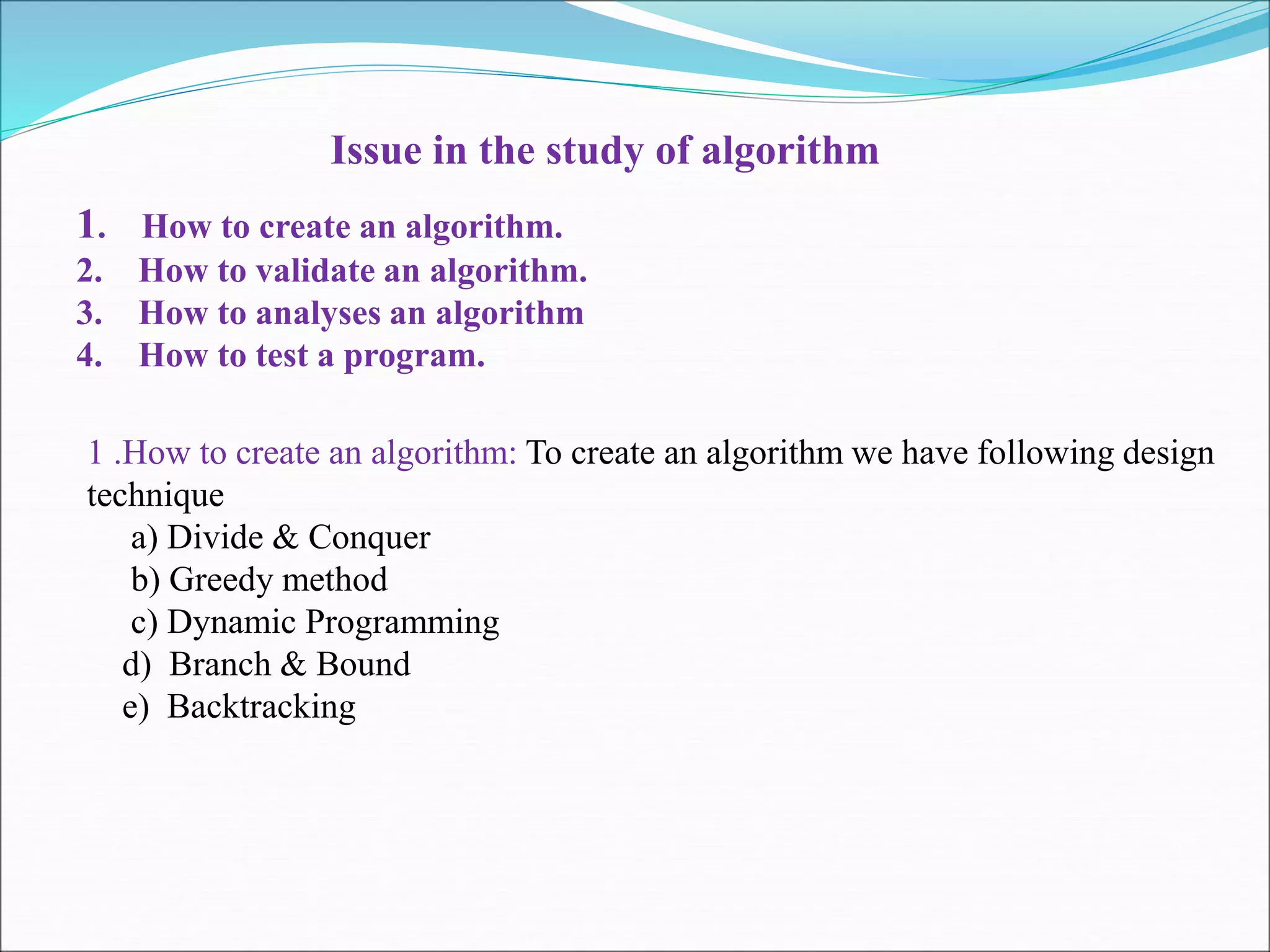 Issue in the study of algorithm

1. How to create an algorithm.
2. How to validate an algorithm.
3. How to analyses an algorithm
4. How to test a program.

1 .How to create an algorithm: To create an algorithm we have following design technique

a) Divide & Conquer
b) Greedy method
c) Dynamic Programming
d) Branch & Bound
e) Backtracking